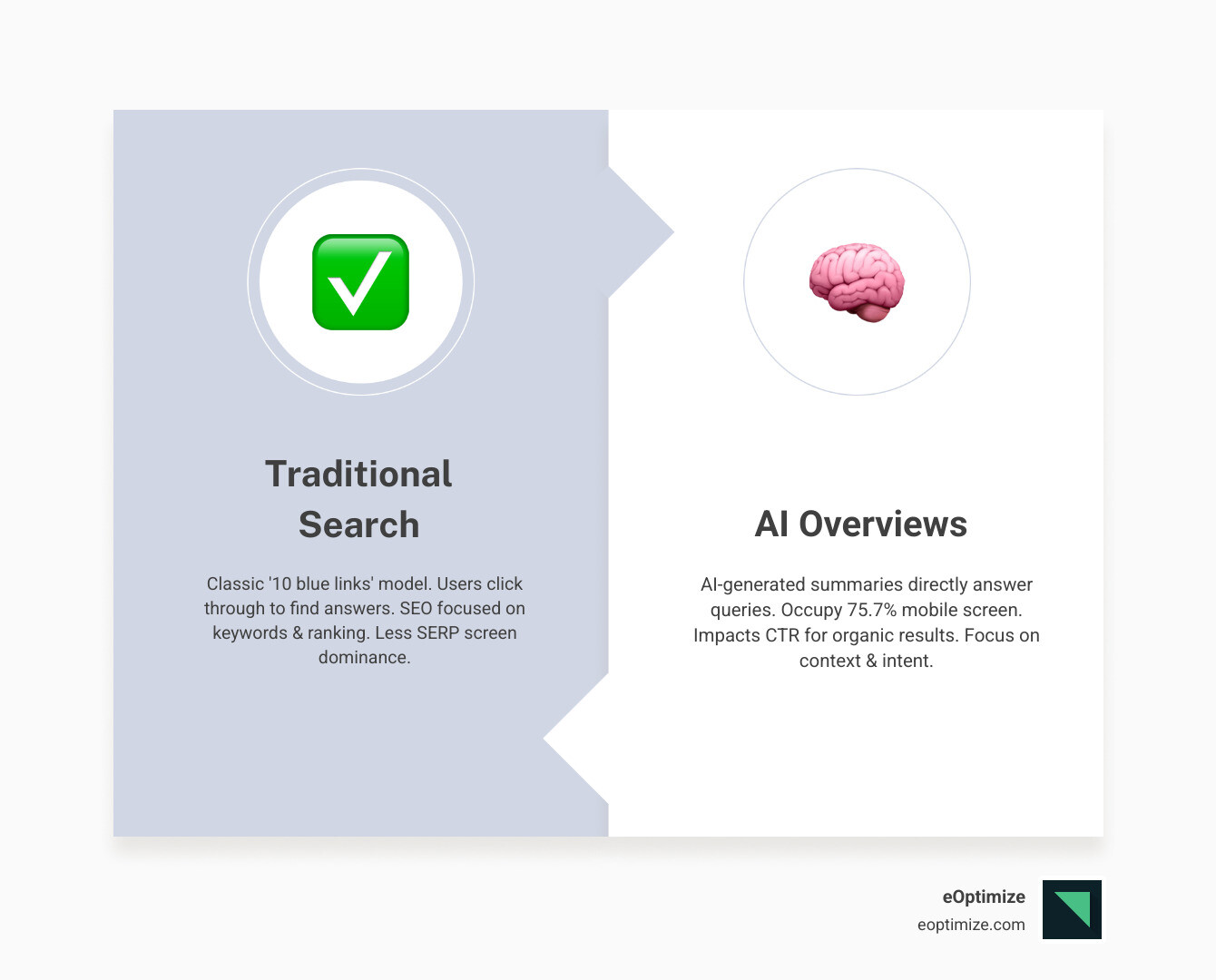 Traditional Search

Classic '10 blue links' model. Users click through to find answers. SEO focused on keywords & ranking. Less SERP screen dominance.

AI Overviews

AI-generated summaries directly answer queries. Occupy 75.7% mobile screen. Impacts CTR for organic results. Focus on context & intent.

eOptimize
eoptimize.com